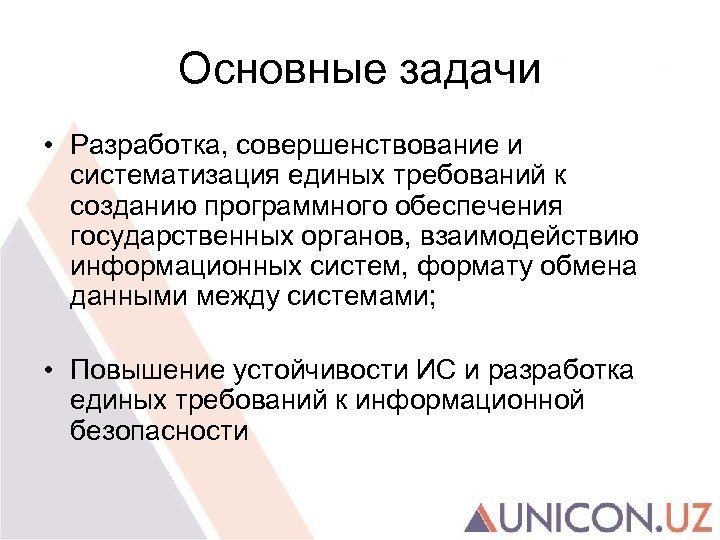 Основные задачи

• Разработка, совершенствование и систематизация единых требований к созданию программного обеспечения государственных органов, взаимодействию информационных систем, формату обмена данными между системами;

• Повышение устойчивости ИС и разработка единых требований к информационной безопасности

UNICON.UZ